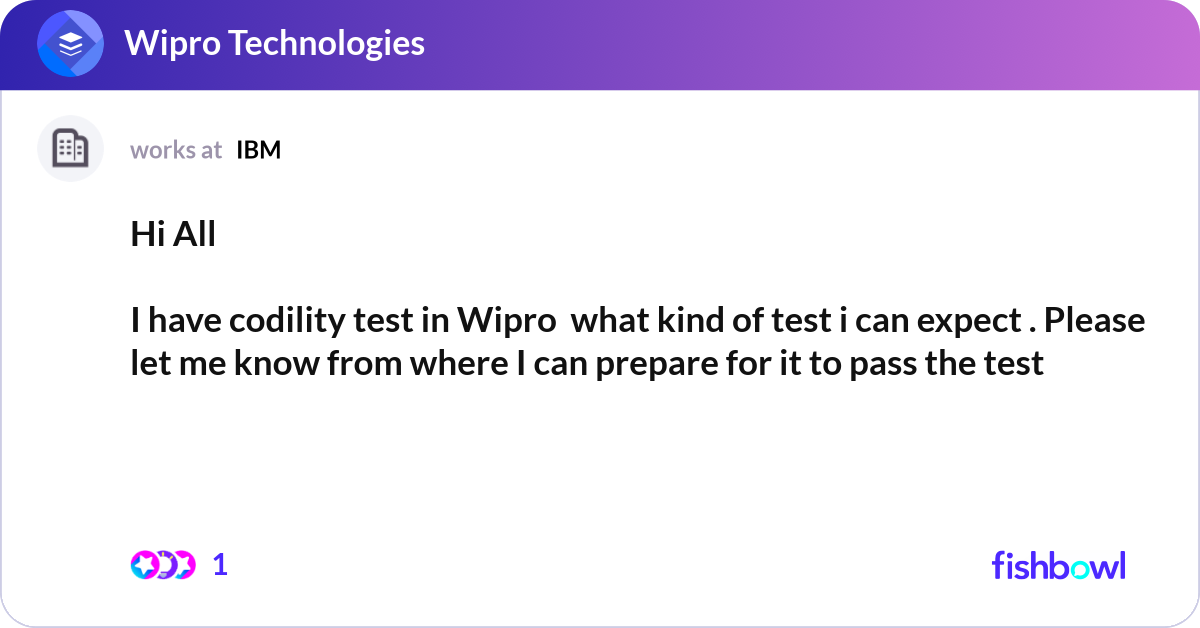 Wipro Technologies

works at IBM

Hi All

I have codility test in Wipro what kind of test i can expect . Please let me know from where I can prepare for it to pass the test

1

fishbowl